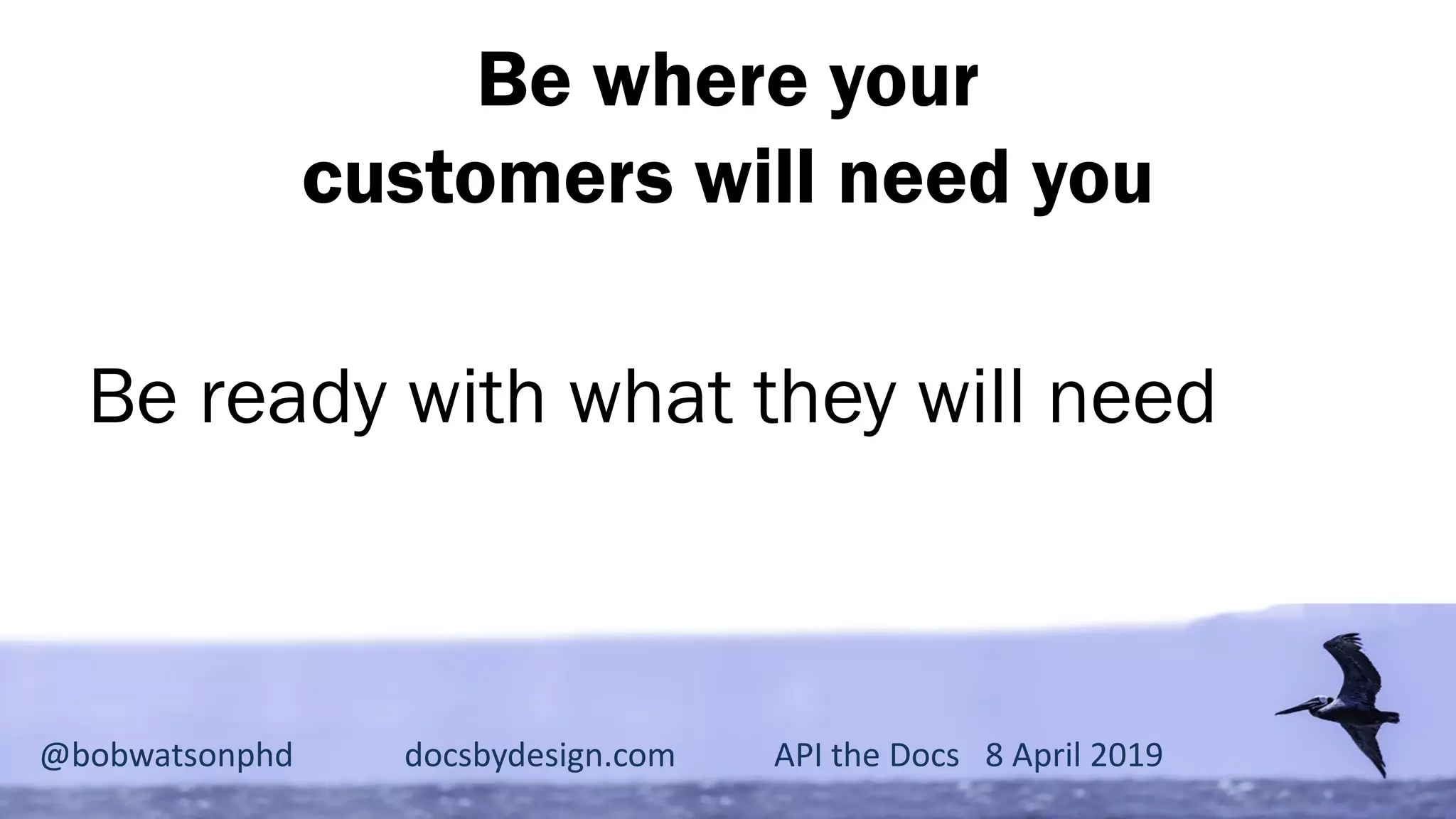 Be where your customers will need you

Be ready with what they will need

@bobwatsonphd docsbydesign.com API the Docs 8 April 2019